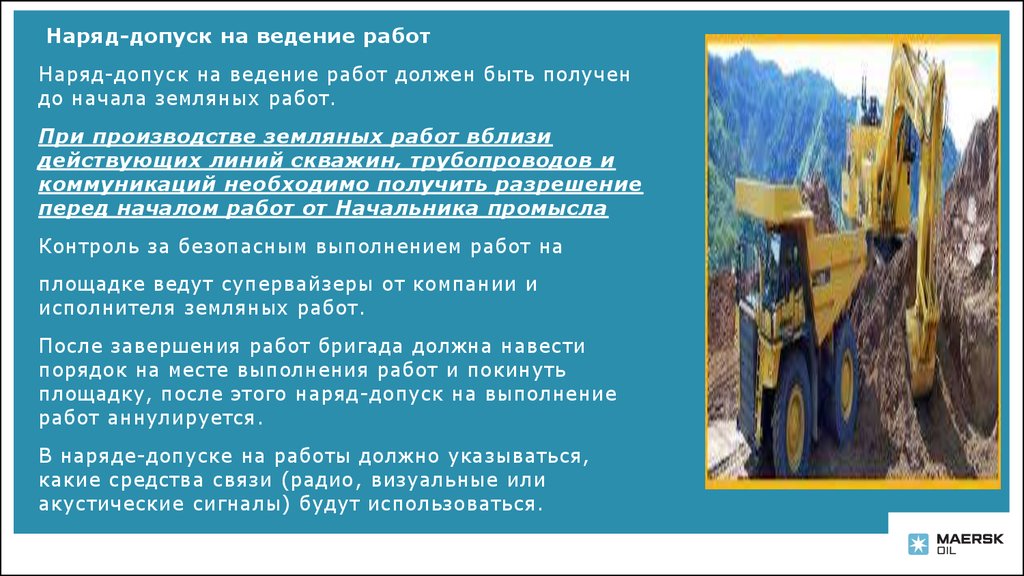 Наряд-допуск на ведение работ

Наряд-допуск на ведение работ должен быть получен до начала земляных работ.

При производстве земляных работ вблизи действующих линий скважин, трубопроводов и коммуникаций необходимо получить разрешение перед началом работ от Начальника промысла

Контроль за безопасным выполнением работ на

площадке ведут супервайзеры от компании и исполнителя земляных работ.

После завершения работ бригада должна навести порядок на месте выполнения работ и покинуть площадку, после этого наряд-допуск на выполнение работ аннулируется.

В наряде-допуске на работы должно указываться, какие средства связи (радио, визуальные или акустические сигналы) будут использоваться.

MAERSK OIL